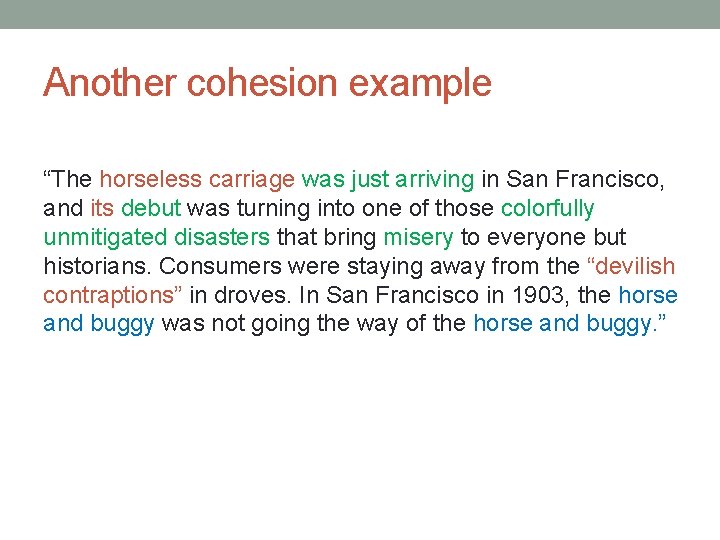 Another cohesion example

“The horseless carriage was just arriving in San Francisco, and its debut was turning into one of those colorfully unmitigated disasters that bring misery to everyone but historians. Consumers were staying away from the “devilish contraptions” in droves. In San Francisco in 1903, the horse and buggy was not going the way of the horse and buggy.”